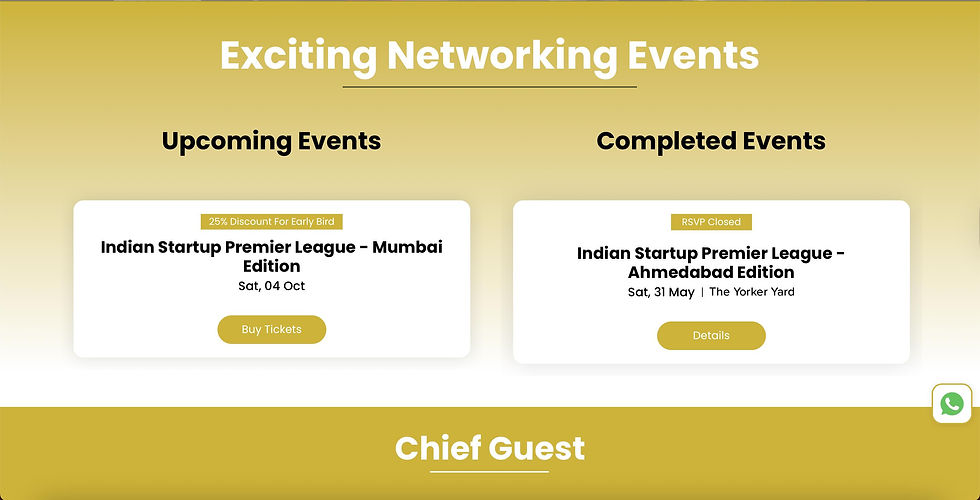 Exciting Networking Events

Upcoming Events

25% Discount For Early Bird

Indian Startup Premier League - Mumbai Edition

Sat, 04 Oct

Buy Tickets

Completed Events

RSVP Closed

Indian Startup Premier League - Ahmedabad Edition

Sat, 31 May | The Yorker Yard

Details

Chief Guest